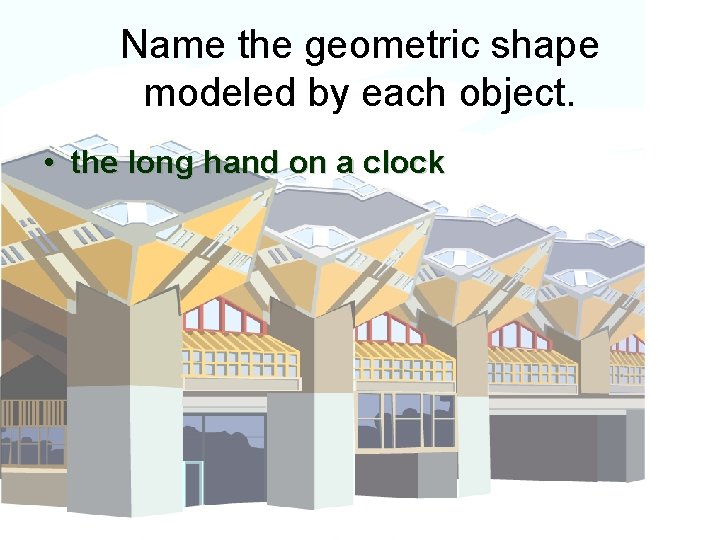 Name the geometric shape modeled by each object.

• the long hand on a clock